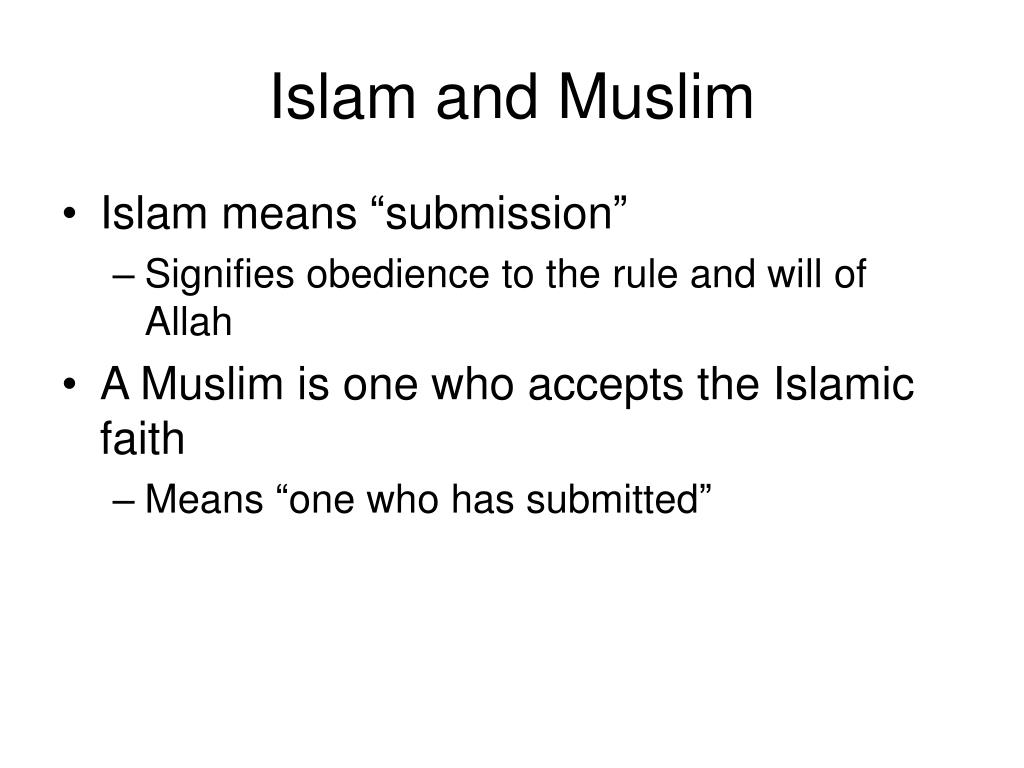 Islam and Muslim

• Islam means “submission”
– Signifies obedience to the rule and will of Allah

• A Muslim is one who accepts the Islamic faith
– Means “one who has submitted”